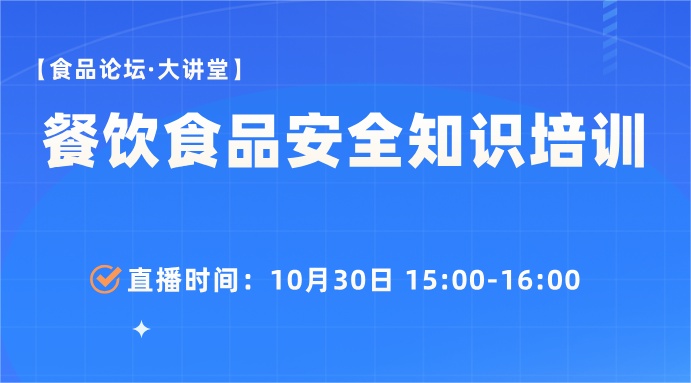 【食品论坛·大讲堂】

餐饮食品安全知识培训

直播时间：10月30日 15:00-16:00